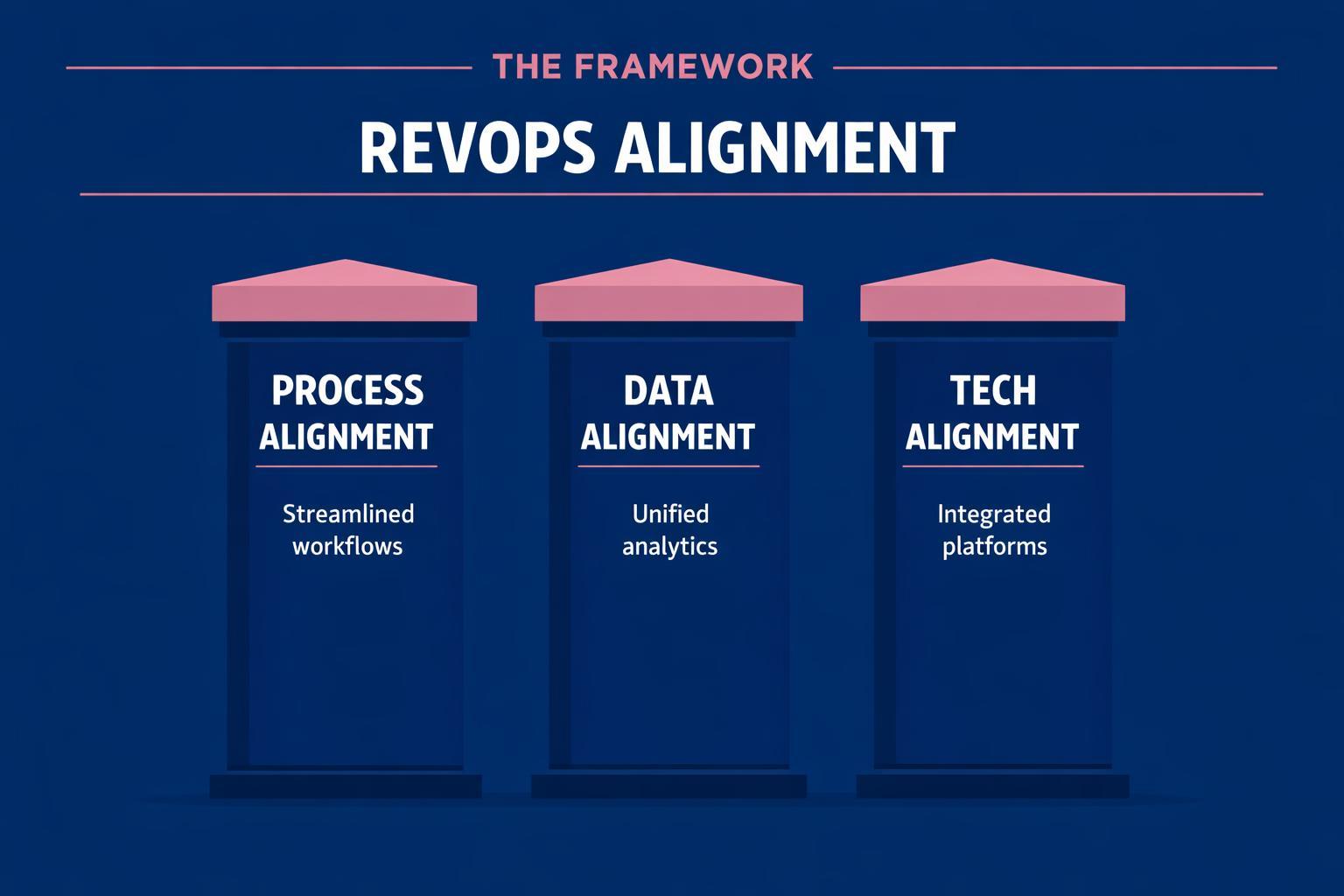 THE FRAMEWORK

REVOPS ALIGNMENT

PROCESS ALIGNMENT

Streamlined workflows

DATA ALIGNMENT

Unified analytics

TECH ALIGNMENT

Integrated platforms